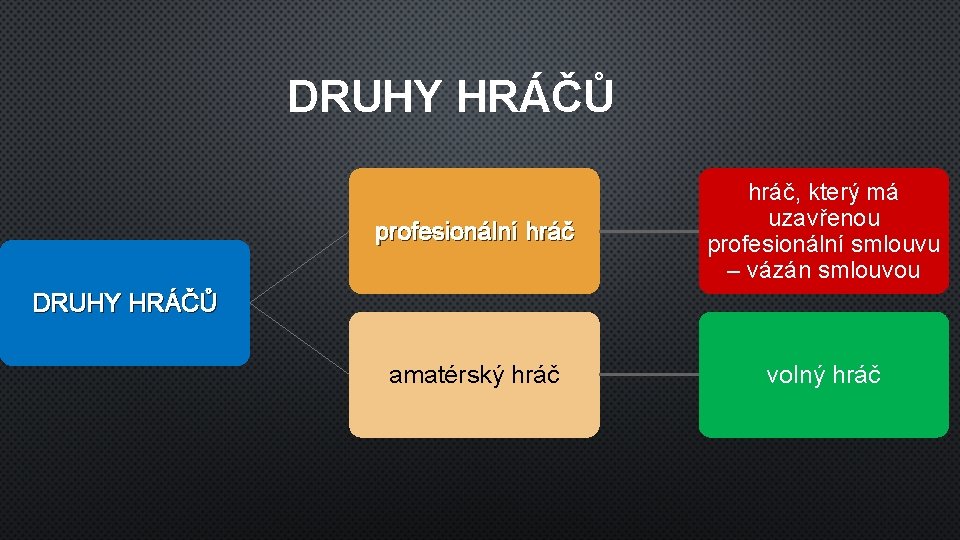 DRUHY HRÁČŮ

DRUHY HRÁČŮ

profesionální hráč

hráč, který má uzavřenou profesionální smlouvu – vázán smlouvou

amatérský hráč

volný hráč